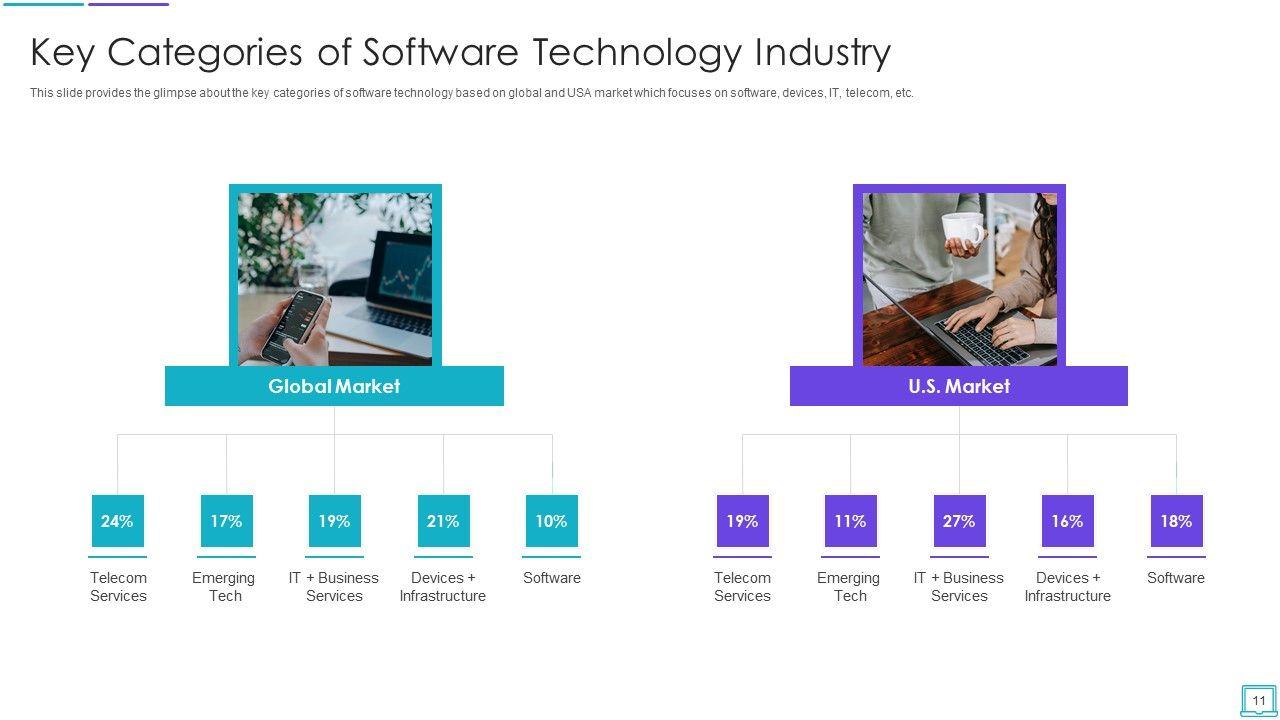 Key Categories of Software Technology Industry

This slide provides the glimpse about the key categories of software technology based on global and USA market which focuses on software, devices, IT, telecom, etc.

Global Market

24%
Telecom Services

17%
Emerging Tech

19%
IT + Business Services

21%
Devices + Infrastructure

10%
Software

U.S. Market

19%
Telecom Services

11%
Emerging Tech

27%
IT + Business Services

16%
Devices + Infrastructure

18%
Software

11